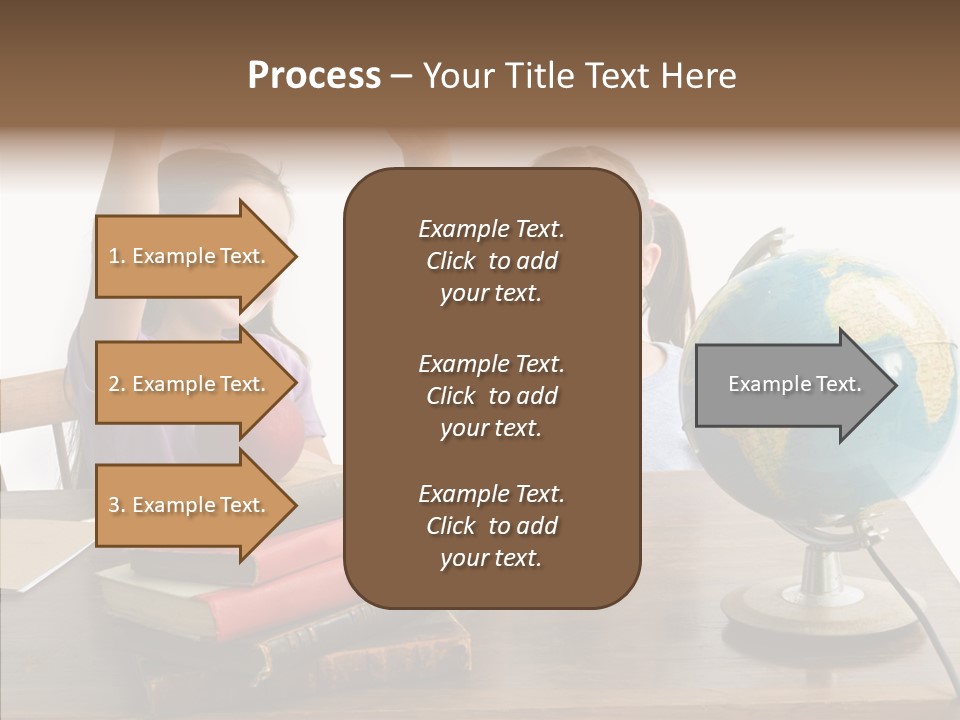 Process – Your Title Text Here

1. Example Text.

2. Example Text.

3. Example Text.

Example Text. Click to add your text.

Example Text. Click to add your text.

Example Text. Click to add your text.

Example Text.